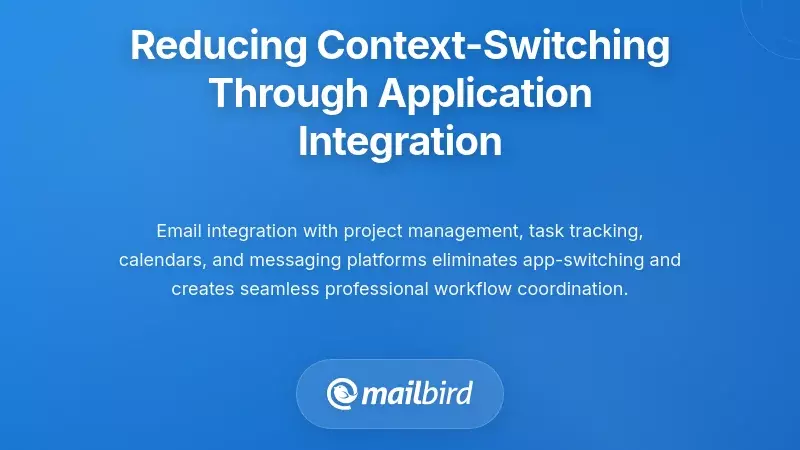 Reducing Context-Switching Through Application Integration

Email integration with project management, task tracking, calendars, and messaging platforms eliminates app-switching and creates seamless professional workflow coordination.

mailbird